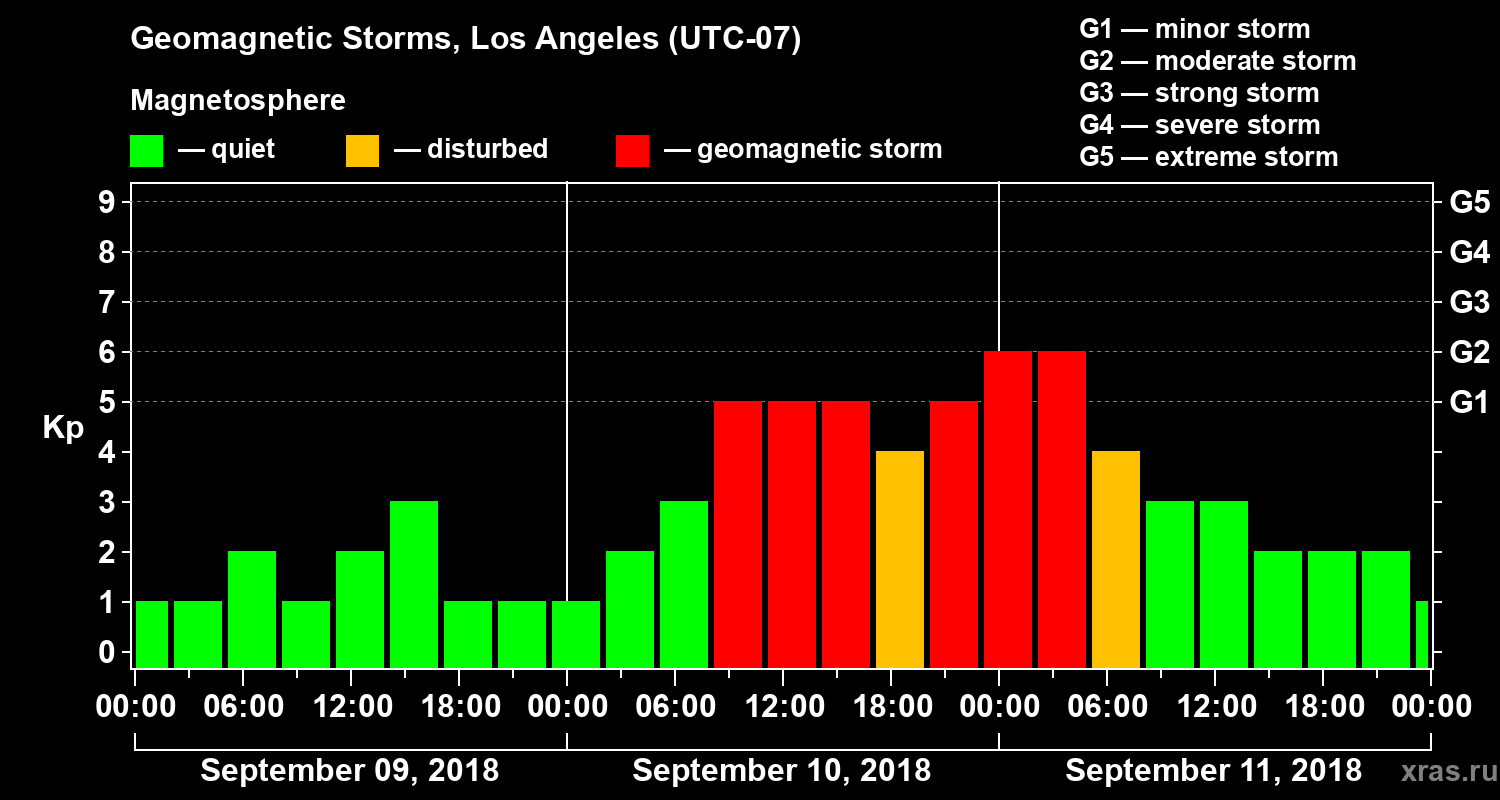 Geomagnetic Storms, Los Angeles (UTC-07)

Magnetosphere

— quiet — disturbed — geomagnetic storm

G1 — minor storm
G2 — moderate storm
G3 — strong storm
G4 — severe storm
G5 — extreme storm

Kp

9
8
7
6
5
4
3
2
1
0

G5
G4
G3
G2
G1

00:00 06:00 12:00 18:00 00:00 06:00 12:00 18:00 00:00 06:00 12:00 18:00 00:00

September 09, 2018
September 10, 2018
September 11, 2018

xras.ru